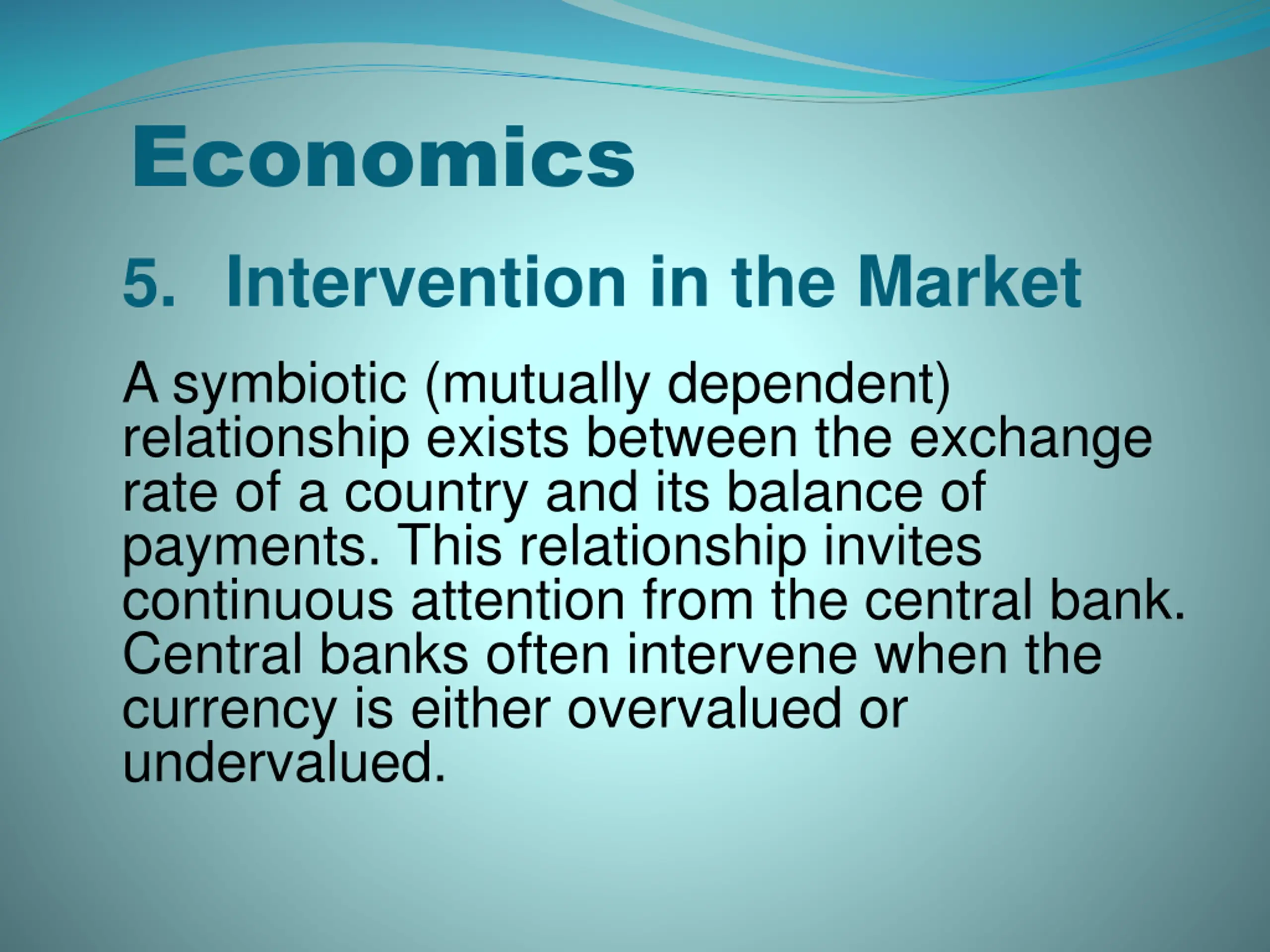 Economics

5. Intervention in the Market

A symbiotic (mutually dependent) relationship exists between the exchange rate of a country and its balance of payments. This relationship invites continuous attention from the central bank. Central banks often intervene when the currency is either overvalued or undervalued.